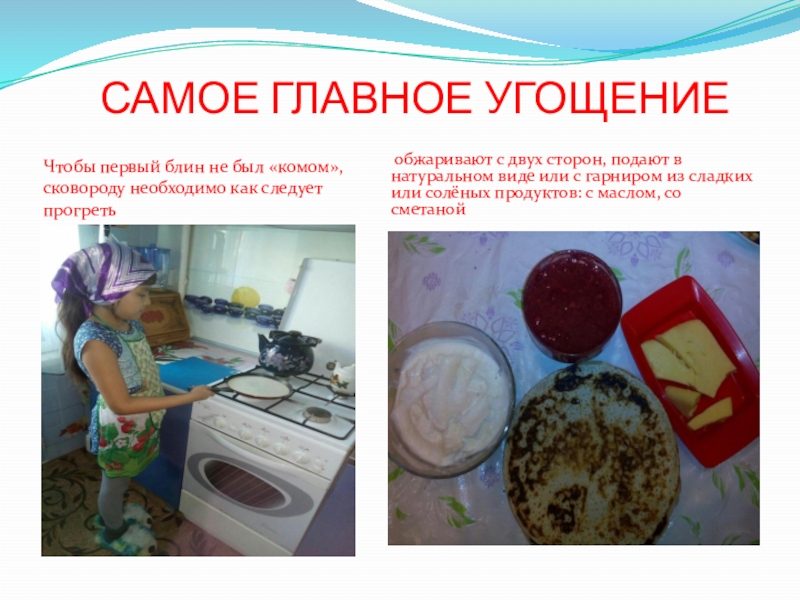 САМОЕ ГЛАВНОЕ УГОЩЕНИЕ

Чтобы первый блин не был «комом», сковороду необходимо как следует прогреть

обжаривают с двух сторон, подают в натуральном виде или с гарниром из сладких или солёных продуктов: с маслом, со сметаной